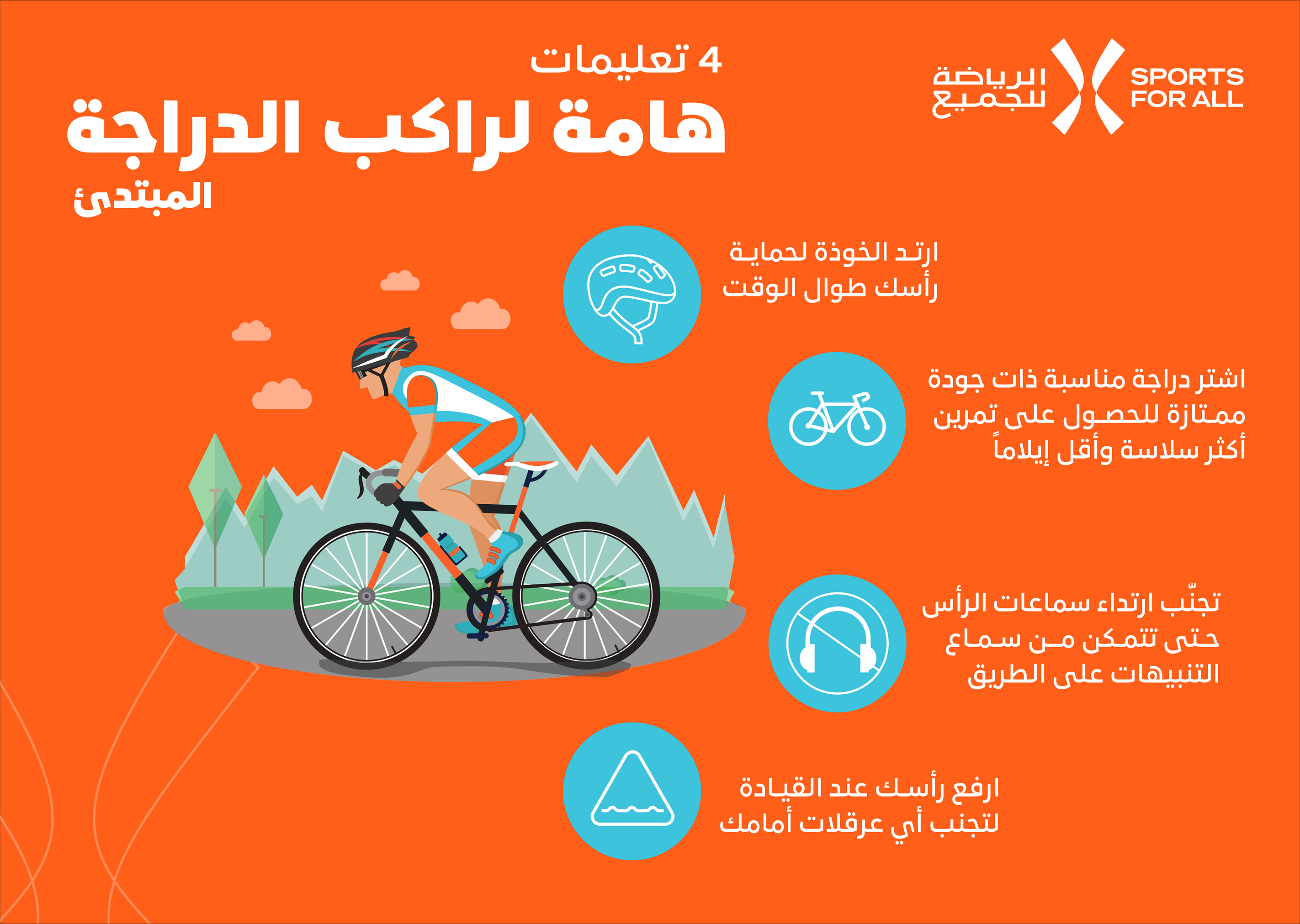 الرياضة للجميع
SPORTS FOR ALL

4 تعليمات
هامة لراكب الدراجة
المبتدئ

ارتد الخوذة لحماية رأسك طوال الوقت

اشتر دراجة مناسبة ذات جودة ممتازة للحصول على تمرين أكثر سلاسة وأقل إيلاماً

تجنّب ارتداء سماعات الرأس حتى تتمكن من سماع التنبيهات على الطريق

ارفع رأسك عند القيادة لتجنب أي عرقلات أمامك